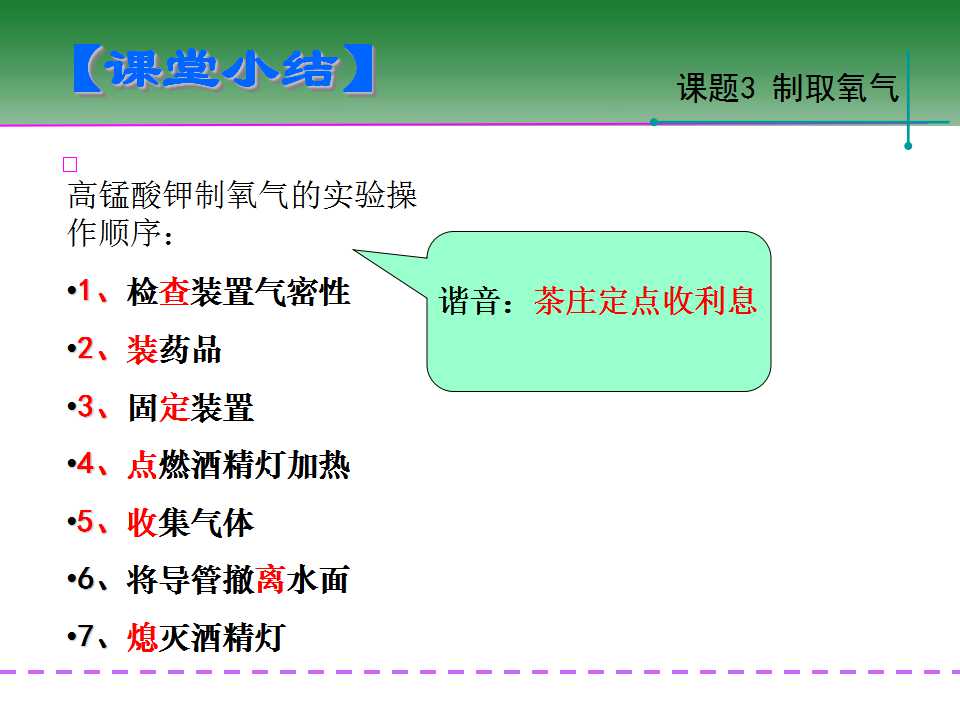 【课堂小结】

课题3 制取氧气

□
高锰酸钾制氧气的实验操作顺序：

•1、检查装置气密性

•2、装药品

•3、固定装置

•4、点燃酒精灯加热

•5、收集气体

•6、将导管撤离水面

•7、熄灭酒精灯

谐音：茶庄定点收利息